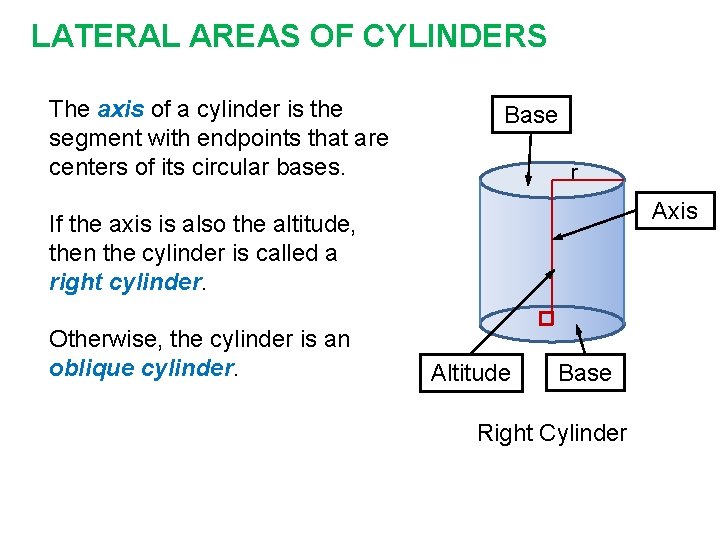 LATERAL AREAS OF CYLINDERS

The axis of a cylinder is the segment with endpoints that are centers of its circular bases.

If the axis is also the altitude, then the cylinder is called a right cylinder.

Otherwise, the cylinder is an oblique cylinder.

Base

r

Axis

Altitude

Base

Right Cylinder